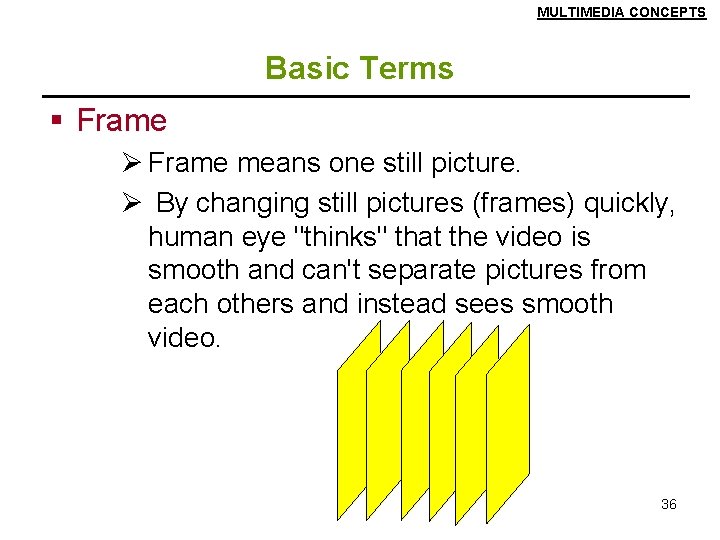 MULTIMEDIA CONCEPTS

Basic Terms

▪ Frame

➢ Frame means one still picture.

➢ By changing still pictures (frames) quickly, human eye "thinks" that the video is smooth and can't separate pictures from each others and instead sees smooth video.

36